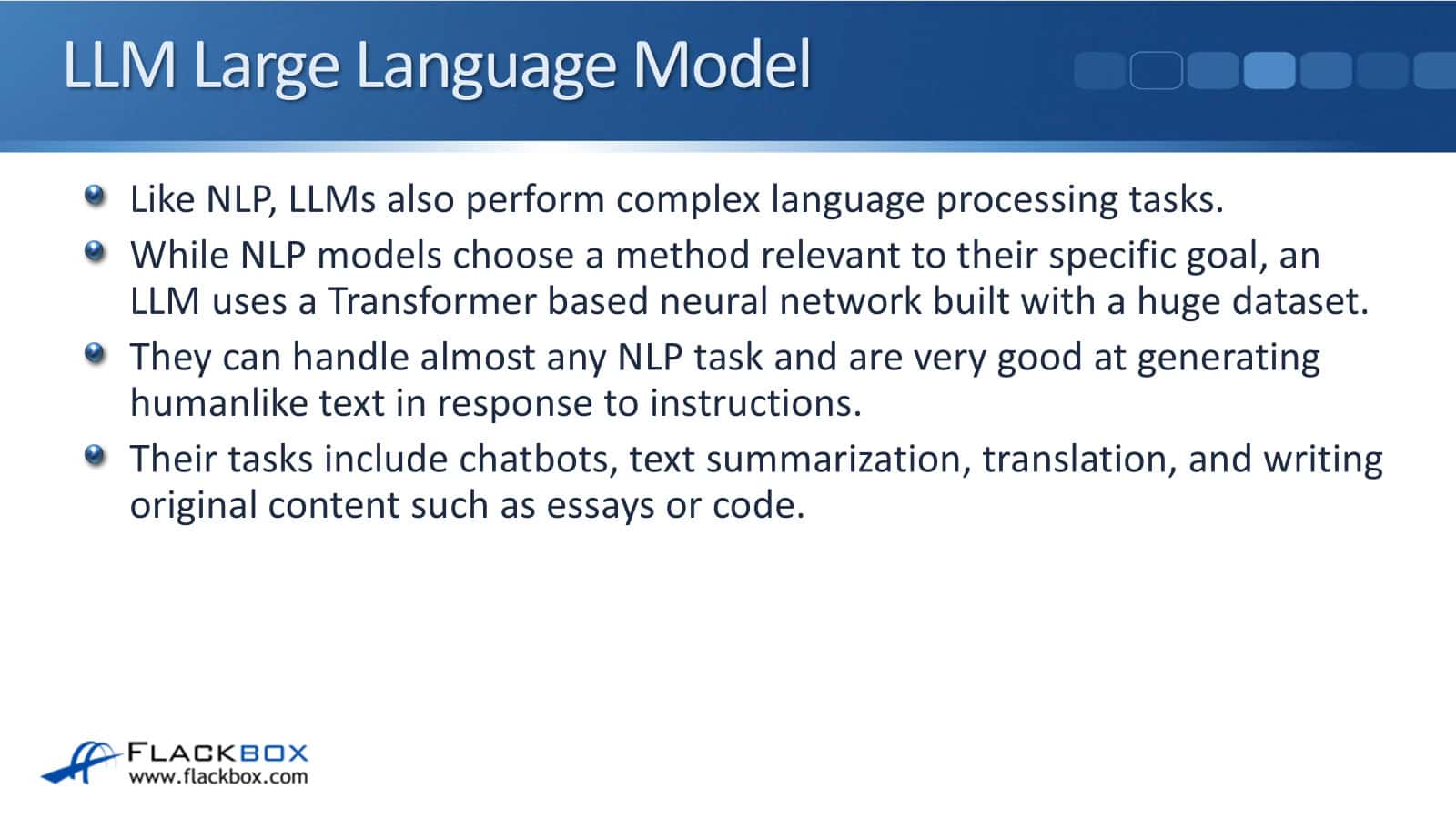 LLM Large Language Model

Like NLP, LLMs also perform complex language processing tasks.

While NLP models choose a method relevant to their specific goal, an LLM uses a Transformer based neural network built with a huge dataset.

They can handle almost any NLP task and are very good at generating humanlike text in response to instructions.

Their tasks include chatbots, text summarization, translation, and writing original content such as essays or code.

FLACKBOX
www.flackbox.com